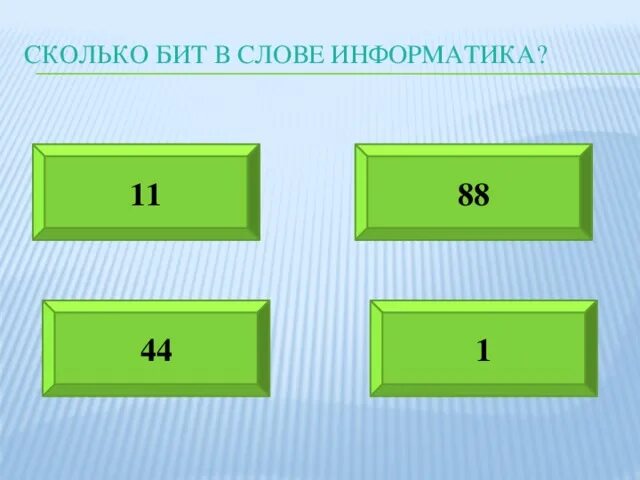 СКОЛЬКО БИТ В СЛОВЕ ИНФОРМАТИКА?

11

88

44

1